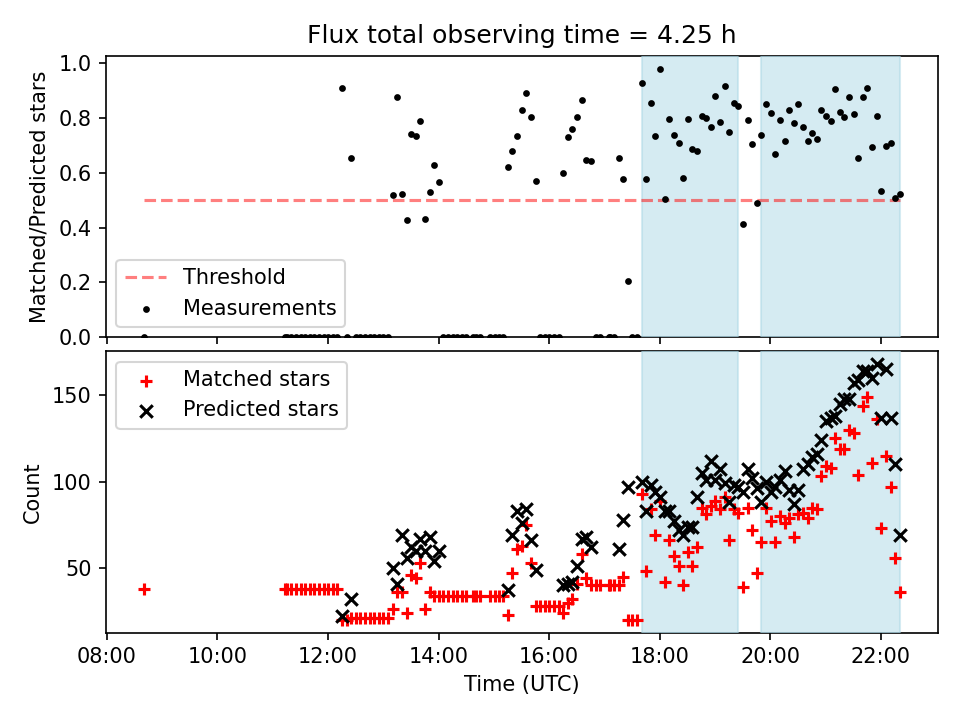 Flux total observing time = 4.25 h

Matched/Predicted stars

1.0
0.8
0.6
0.4
0.2
0.0

Threshold
Measurements

Count

150
100
50

Matched stars
Predicted stars

08:00 10:00 12:00 14:00 16:00 18:00 20:00 22:00

Time (UTC)